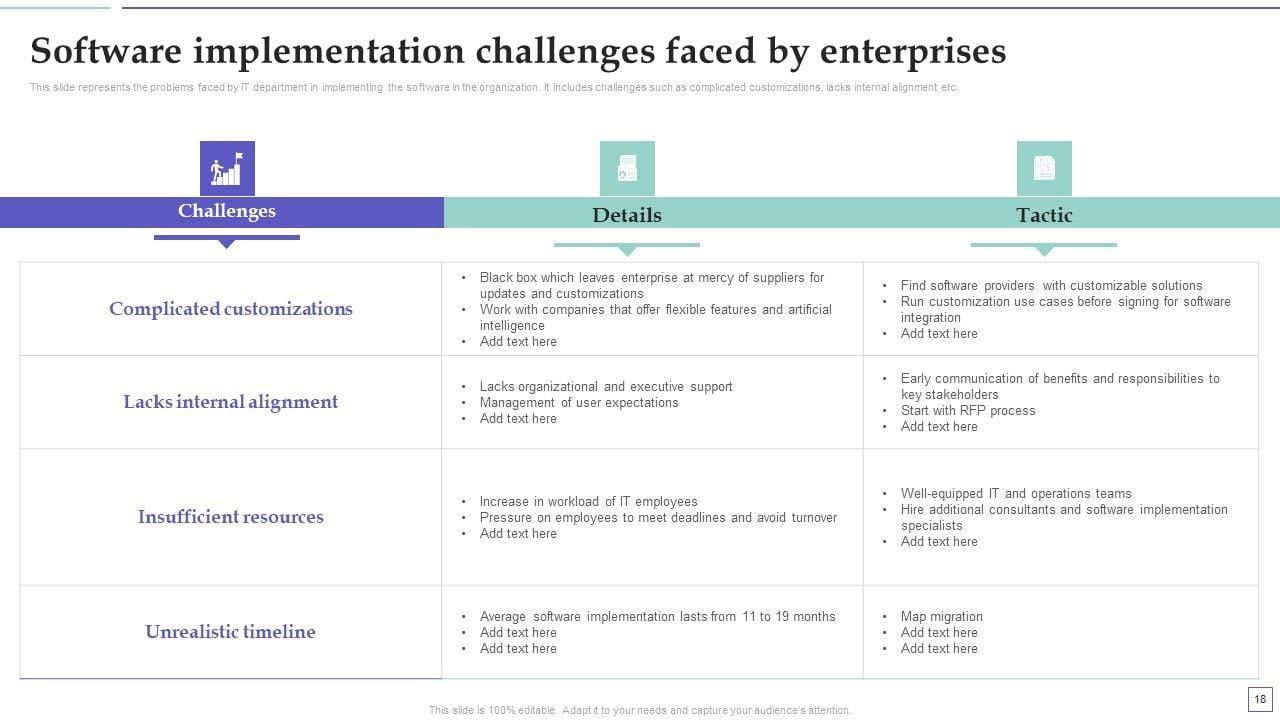 Software implementation challenges faced by enterprises

This slide represents the problems faced by IT department in implementing the software in the organization. It includes challenges such as complicated customizations, lacks internal alignment etc.

| Challenges | Details | Tactic |
|---|---|---|
| Complicated customizations | • Black box which leaves enterprise at mercy of suppliers for updates and customizations • Work with companies that offer flexible features and artificial intelligence • Add text here | • Find software providers with customizable solutions • Run customization use cases before signing for software integration • Add text here |
| Lacks internal alignment | • Lacks organizational and executive support • Management of user expectations • Add text here | • Early communication of benefits and responsibilities to key stakeholders • Start with RFP process • Add text here |
| Insufficient resources | • Increase in workload of IT employees • Pressure on employees to meet deadlines and avoid turnover • Add text here | • Well-equipped IT and operations teams • Hire additional consultants and software implementation specialists • Add text here |
| Unrealistic timeline | • Average software implementation lasts from 11 to 19 months • Add text here • Add text here | • Map migration • Add text here • Add text here |

This slide is 100% editable. Adapt it to your needs and capture your audience's attention.

18